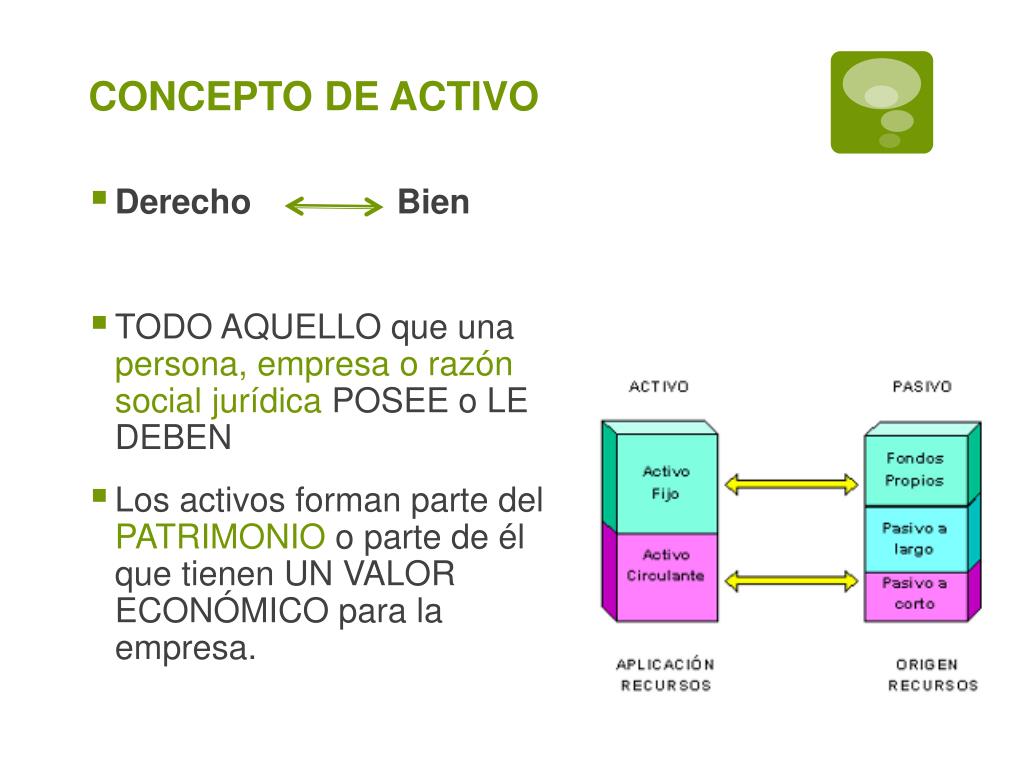 CONCEPTO DE ACTIVO

Derecho Bien

TODO AQUELLO que una persona, empresa o razón social jurídica POSEE o LE DEBEN

Los activos forman parte del PATRIMONIO o parte de él que tienen UN VALOR ECONÓMICO para la empresa.

ACTIVO

Activo Fijo

Activo Circulante

APLICACIÓN RECURSOS

PASIVO

Fondos Propios

Pasivo a largo

Pasivo a corto

ORIGEN RECURSOS